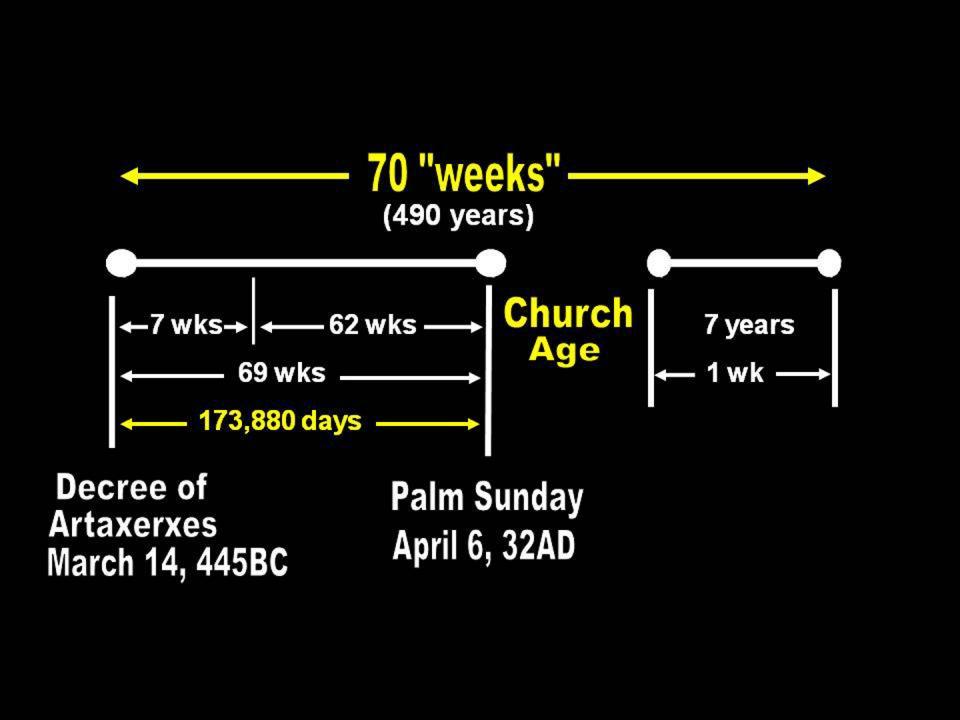 70 "weeks"
(490 years)

7 wks
62 wks
69 wks
173,880 days

Church Age

7 years
1 wk

Decree of Artaxerxes March 14, 445BC

Palm Sunday April 6, 32AD